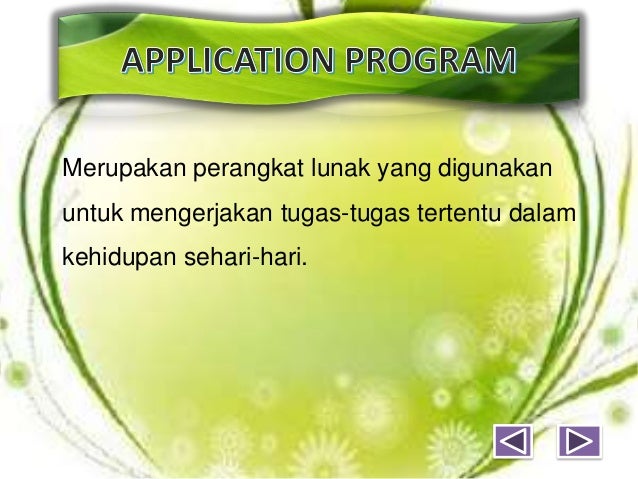 APPLICATION PROGRAM

Merupakan perangkat lunak yang digunakan untuk mengerjakan tugas-tugas tertentu dalam kehidupan sehari-hari.